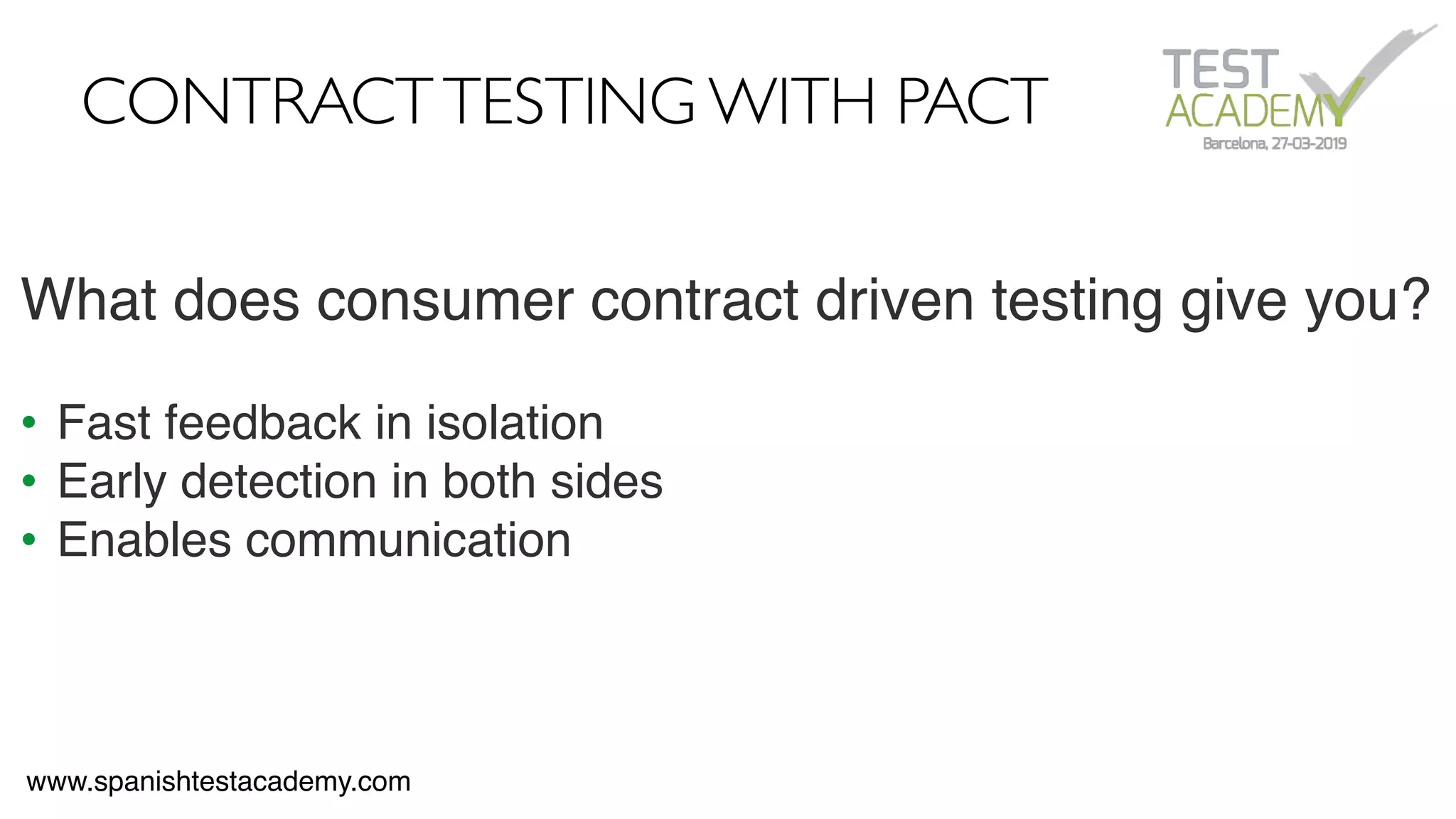 CONTRACT TESTING WITH PACT

TEST ACADEMY
Barcelona, 27-03-2019

What does consumer contract driven testing give you?

• Fast feedback in isolation
• Early detection in both sides
• Enables communication

www.spanishtestacademy.com